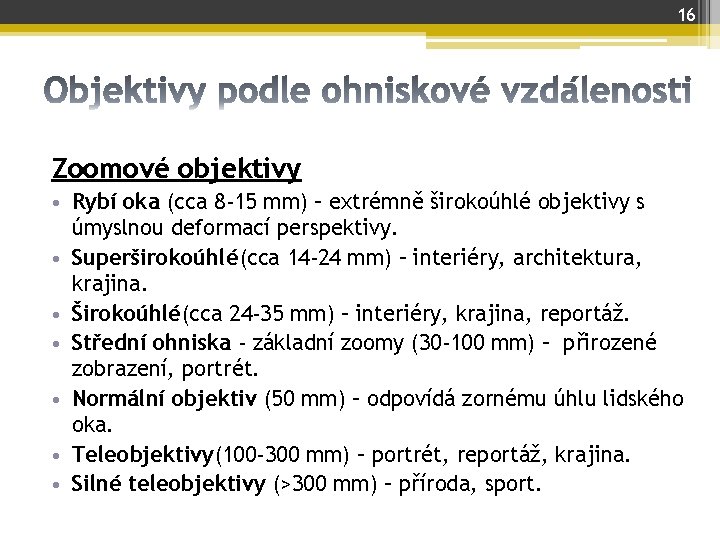 16

Objektivy podle ohniskové vzdálenosti

Zoomové objektivy

• Rybí oka (cca 8-15 mm) – extrémně širokoúhlé objektivy s úmyslnou deformací perspektivy.
• Superširokoúhlé(cca 14-24 mm) – interiéry, architektura, krajina.
• Širokoúhlé(cca 24-35 mm) – interiéry, krajina, reportáž.
• Střední ohniska - základní zoomy (30-100 mm) – přirozené zobrazení, portrét.
• Normální objektiv (50 mm) – odpovídá zornému úhlu lidského oka.
• Teleobjektivy(100-300 mm) – portrét, reportáž, krajina.
• Silné teleobjektivy (>300 mm) – příroda, sport.